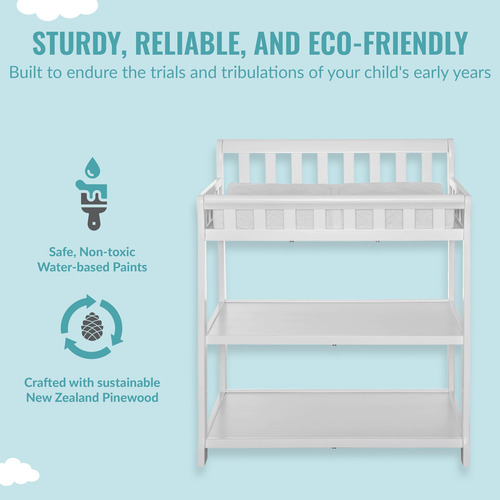 STURDY, RELIABLE, AND ECO-FRIENDLY
Built to endure the trials and tribulations of your child's early years

Safe, Non-toxic
Water-based Paints

Crafted with sustainable
New Zealand Pinewood